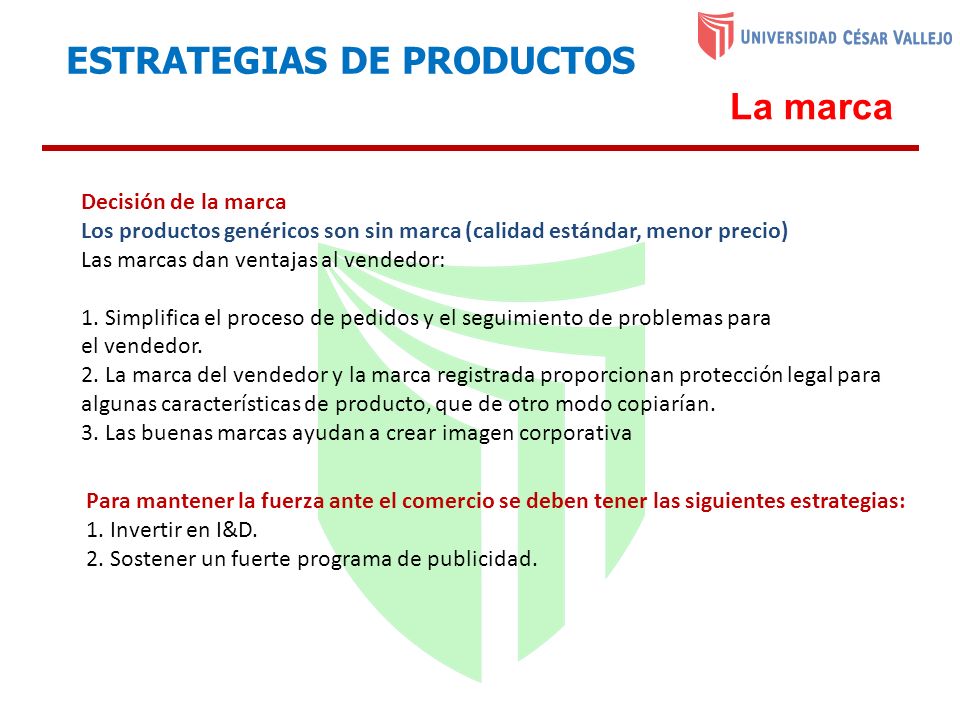 ESTRATEGIAS DE PRODUCTOS

UNIVERSIDAD CÉSAR VALLEJO

La marca

Decisión de la marca
Los productos genéricos son sin marca (calidad estándar, menor precio)
Las marcas dan ventajas al vendedor:

1. Simplifica el proceso de pedidos y el seguimiento de problemas para el vendedor.
2. La marca del vendedor y la marca registrada proporcionan protección legal para algunas características de producto, que de otro modo copiarían.
3. Las buenas marcas ayudan a crear imagen corporativa

Para mantener la fuerza ante el comercio se deben tener las siguientes estrategias:
1. Invertir en I&D.
2. Sostener un fuerte programa de publicidad.